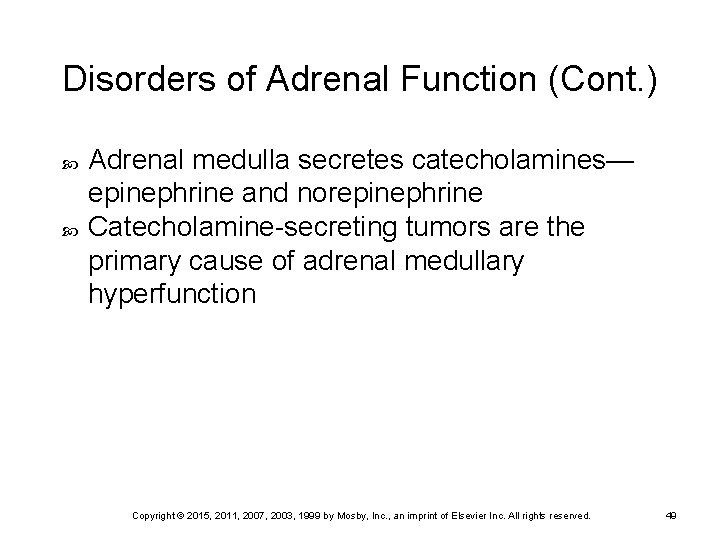 Disorders of Adrenal Function (Cont.)

Adrenal medulla secretes catecholamines—epinephrine and norepinephrine

Catecholamine-secreting tumors are the primary cause of adrenal medullary hyperfunction

Copyright © 2015, 2011, 2007, 2003, 1999 by Mosby, Inc., an imprint of Elsevier Inc. All rights reserved.

49